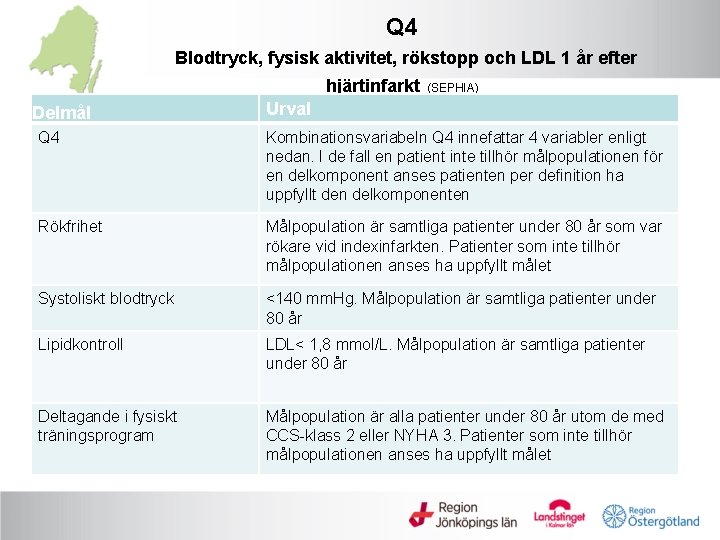 Q4

Blodtryck, fysisk aktivitet, rökstopp och LDL 1 år efter hjärtinfarkt (SEPHIA)

| Delmål | Urval |
|---|---|
| Q4 | Kombinationsvariabeln Q4 innefattar 4 variabler enligt nedan. I de fall en patient inte tillhör målpopulationen för en delkomponent anses patienten per definition ha uppfyllt den delkomponenten |
| Rökfrihet | Målpopulation är samtliga patienter under 80 år som var rökare vid indexinfarkten. Patienter som inte tillhör målpopulationen anses ha uppfyllt målet |
| Systoliskt blodtryck | <140 mmHg. Målpopulation är samtliga patienter under 80 år |
| Lipidkontroll | LDL< 1,8 mmol/L. Målpopulation är samtliga patienter under 80 år |
| Deltagande i fysiskt träningsprogram | Målpopulation är alla patienter under 80 år utom de med CCS-klass 2 eller NYHA 3. Patienter som inte tillhör målpopulationen anses ha uppfyllt målet |

Region Jönköpings län
Landstinget i Kalmar län
Region Östergötland